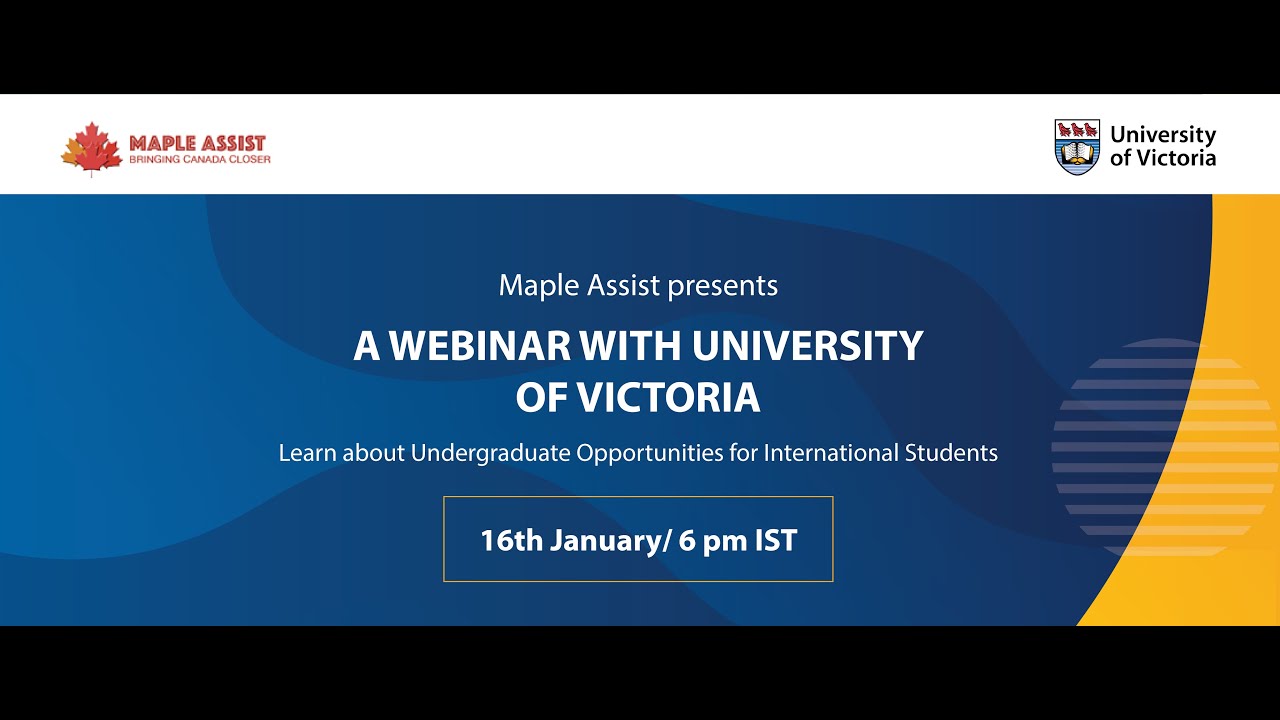 MAPLE ASSIST
BRINGING CANADA CLOSER

University of Victoria

Maple Assist presents

A WEBINAR WITH UNIVERSITY OF VICTORIA

Learn about Undergraduate Opportunities for International Students

16th January/ 6 pm IST